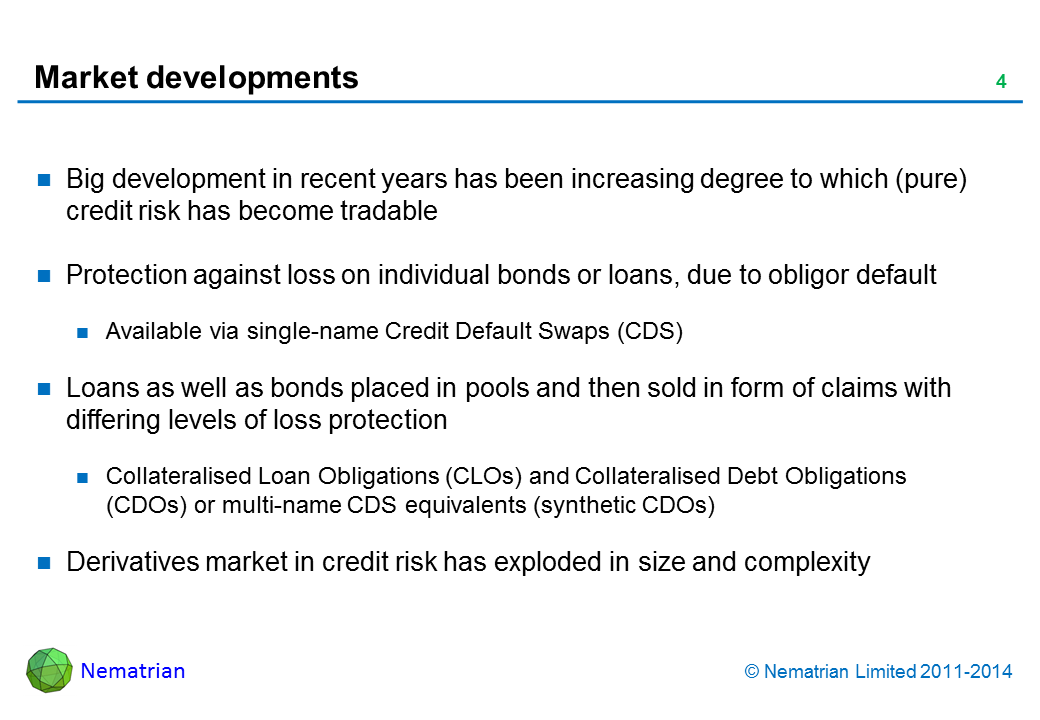 Market developments

4

Big development in recent years has been increasing degree to which (pure) credit risk has become tradable

Protection against loss on individual bonds or loans, due to obligor default

Available via single-name Credit Default Swaps (CDS)

Loans as well as bonds placed in pools and then sold in form of claims with differing levels of loss protection

Collateralised Loan Obligations (CLOs) and Collateralised Debt Obligations (CDOs) or multi-name CDS equivalents (synthetic CDOs)

Derivatives market in credit risk has exploded in size and complexity

Nematrian

© Nematrian Limited 2011-2014